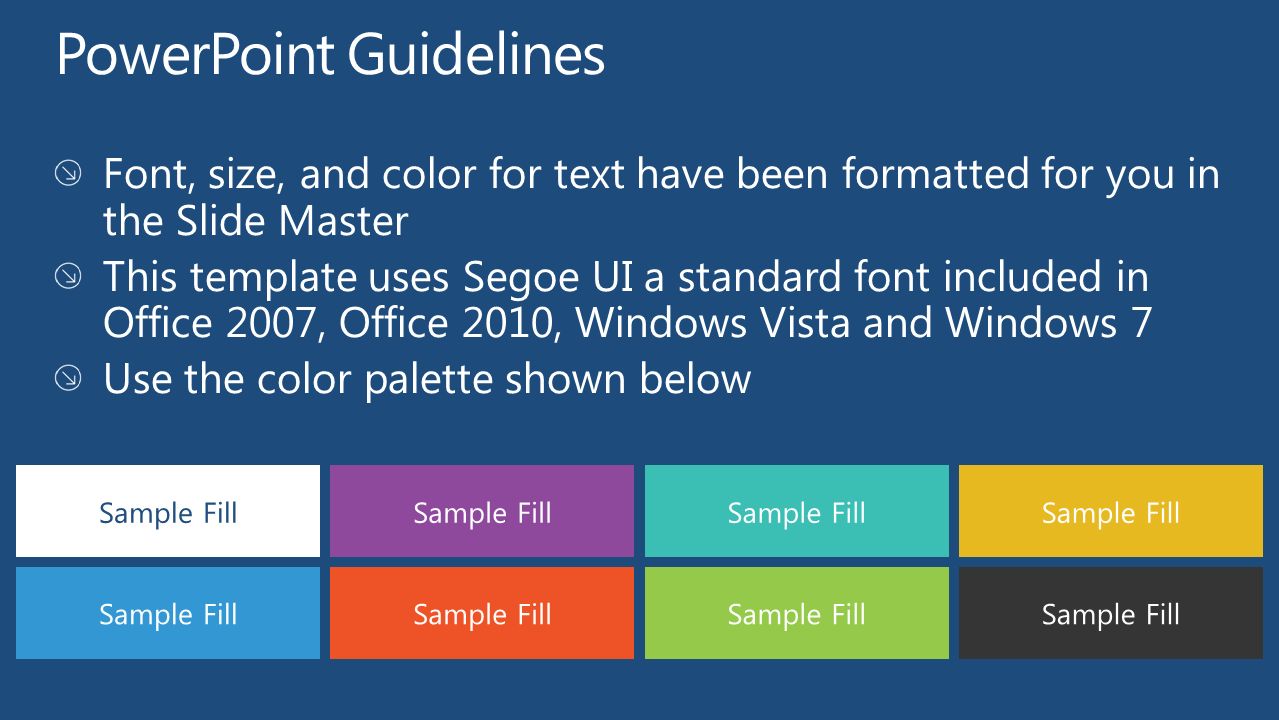 PowerPoint Guidelines

Font, size, and color for text have been formatted for you in the Slide Master

This template uses Segoe UI a standard font included in Office 2007, Office 2010, Windows Vista and Windows 7

Use the color palette shown below

Sample Fill

Sample Fill

Sample Fill

Sample Fill

Sample Fill

Sample Fill

Sample Fill

Sample Fill